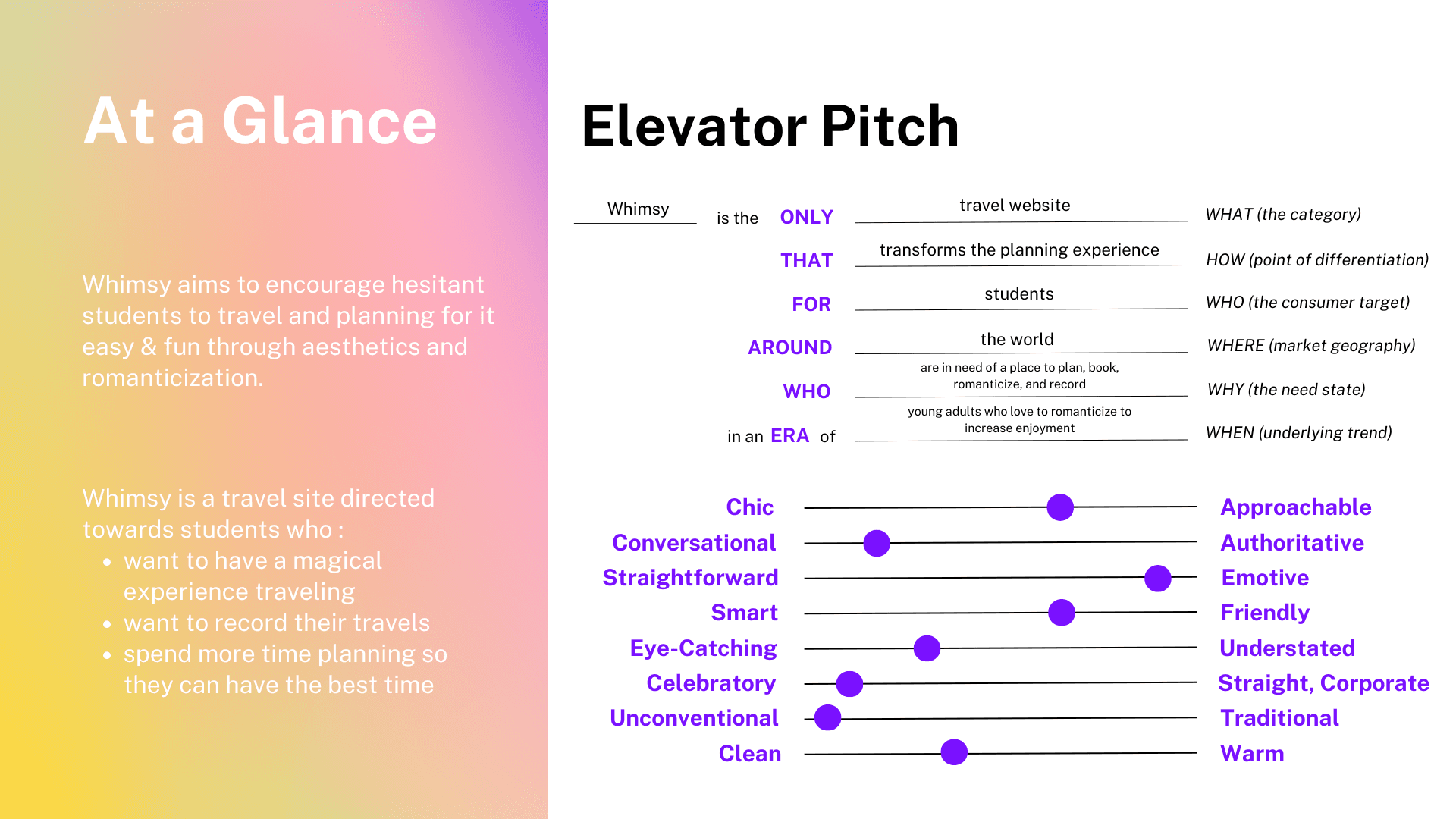 At a Glance

Whimsy aims to encourage hesitant students to travel and planning for it easy & fun through aesthetics and romanticization.

Whimsy is a travel site directed towards students who :

- want to have a magical experience traveling
- want to record their travels
- spend more time planning so they can have the best time

Elevator Pitch

Whimsy is the ONLY travel website WHAT (the category)

THAT transforms the planning experience HOW (point of differentiation)

FOR students WHO (the consumer target)

AROUND the world WHERE (market geography)

WHO are in need of a place to plan, book, romanticize, and record WHY (the need state)

in an ERA of young adults who love to romanticize to increase enjoyment WHEN (underlying trend)

Chic Approachable
Conversational Authoritative
Straightforward Emotive
Smart Friendly
Eye-Catching Understated
Celebratory Straight, Corporate
Unconventional Traditional
Clean Warm